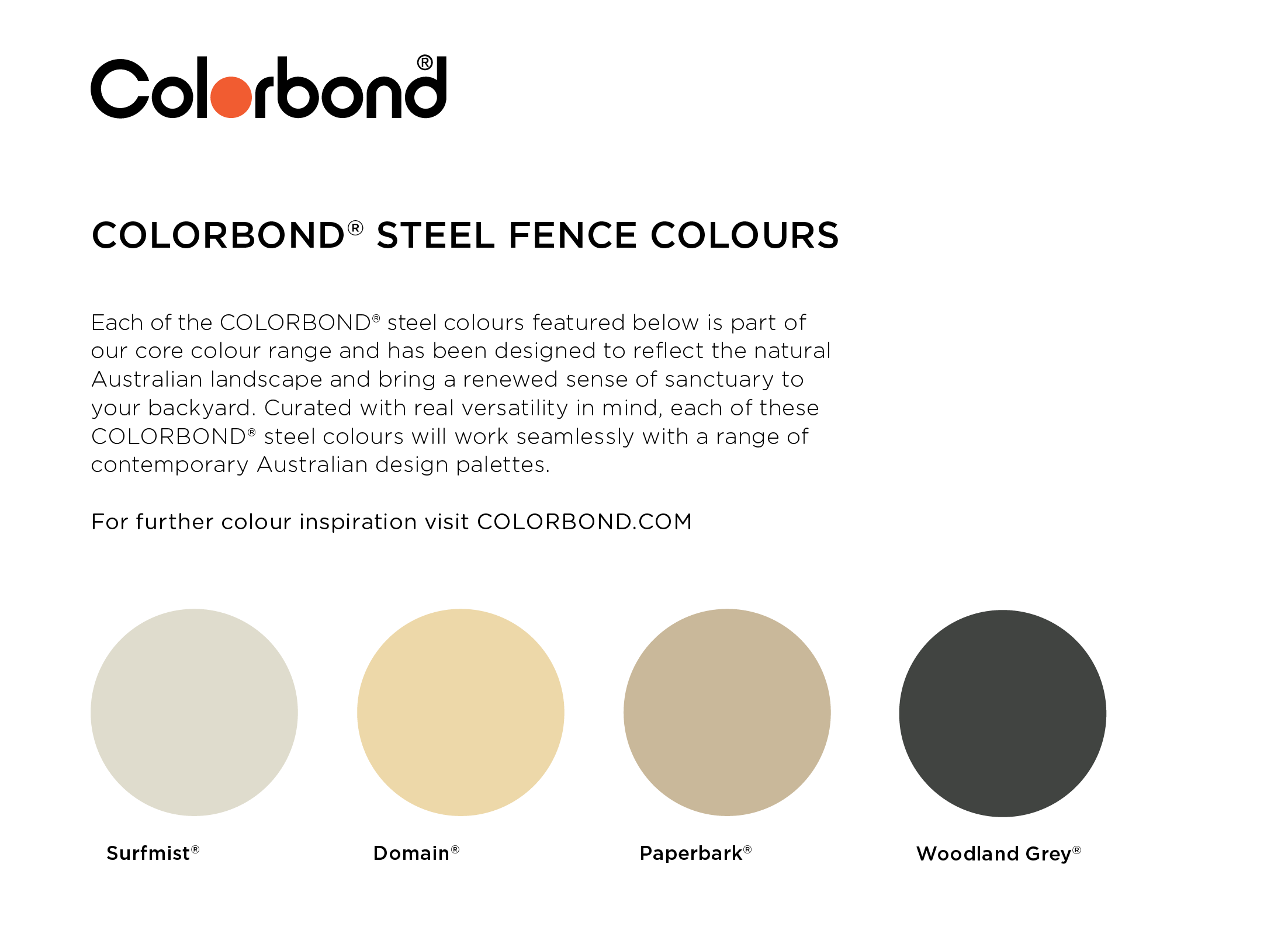 Colorbond®

COLORBOND® STEEL FENCE COLOURS

Each of the COLORBOND® steel colours featured below is part of our core colour range and has been designed to reflect the natural Australian landscape and bring a renewed sense of sanctuary to your backyard. Curated with real versatility in mind, each of these COLORBOND® steel colours will work seamlessly with a range of contemporary Australian design palettes.

For further colour inspiration visit COLORBOND.COM

Surfmist®

Domain®

Paperbark®

Woodland Grey®